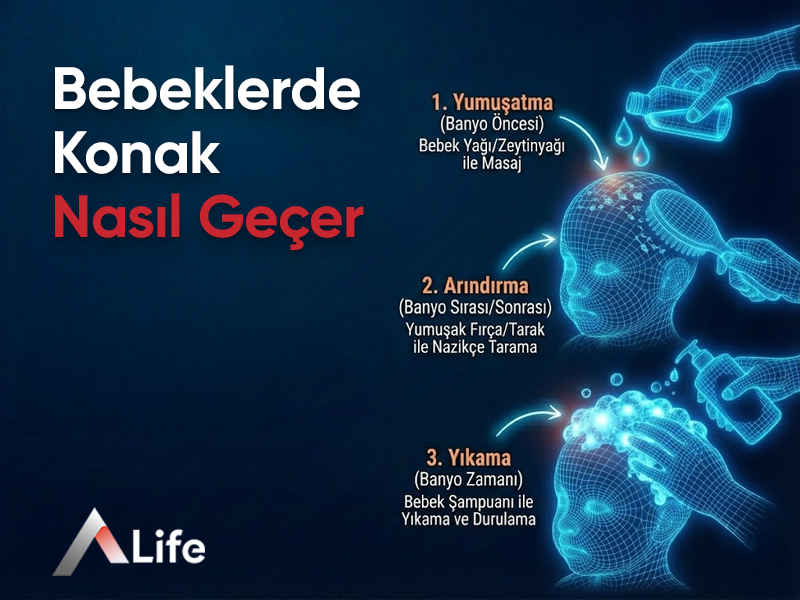 Bebeklerde Konak Nasıl Geçer

1. Yumuşatma
(Banyo Öncesi)
Bebek Yağı/Zeytinyağı ile Masaj

2. Arındırma
(Banyo Sırası/Sonrası)
Yumuşak Fırça/Tarak ile Nazikçe Tarama

3. Yıkama
(Banyo Zamanı)
Bebek Şampuanı ile Yıkama ve Durulama

Life